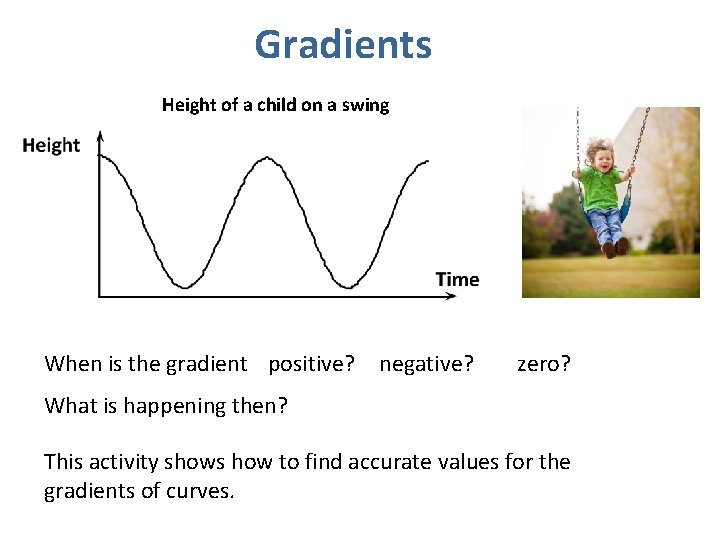 Gradients

Height of a child on a swing

Height

Time

When is the gradient positive? negative? zero?

What is happening then?

This activity shows how to find accurate values for the gradients of curves.